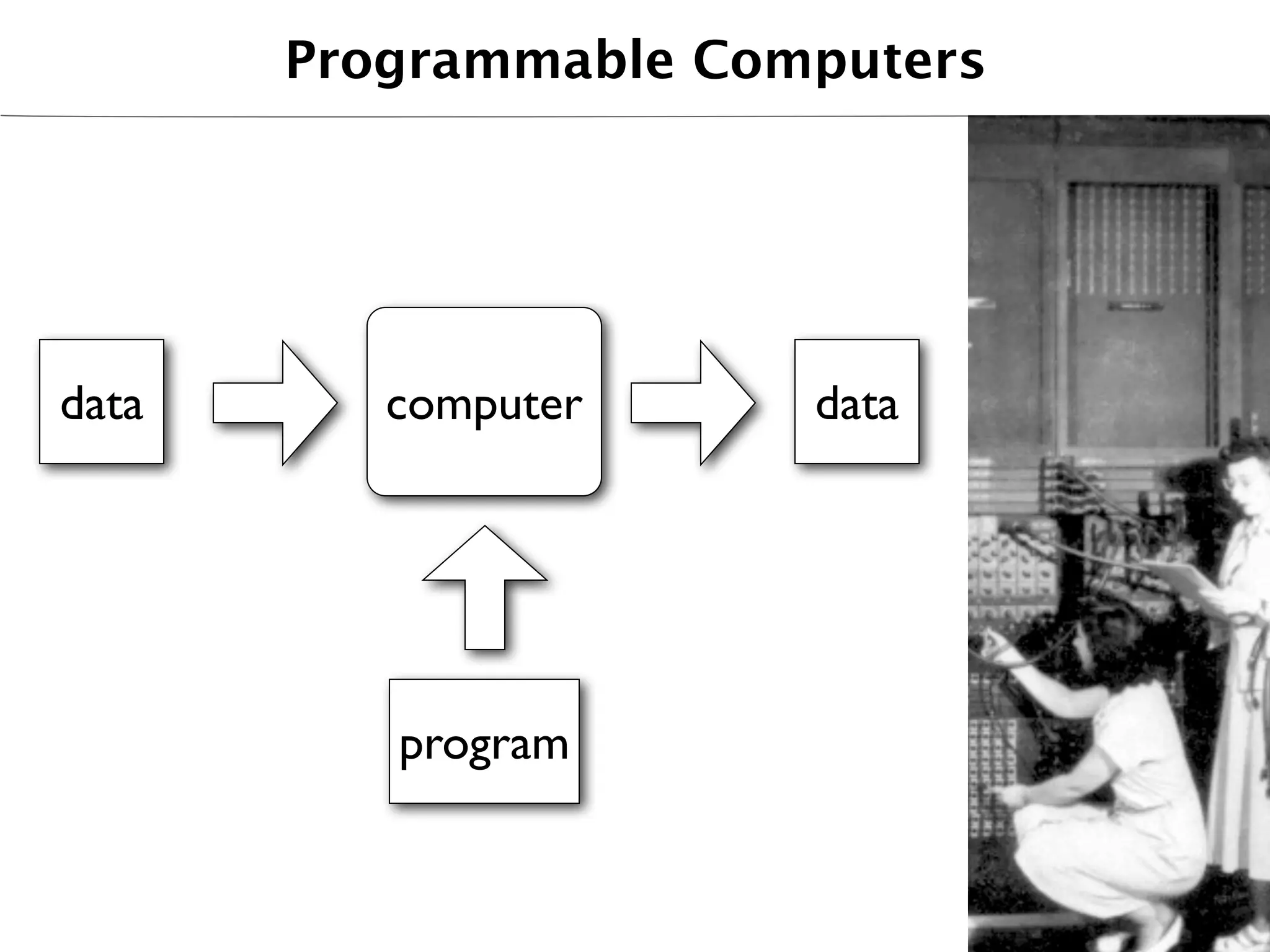 Programmable Computers

data

computer

data

program